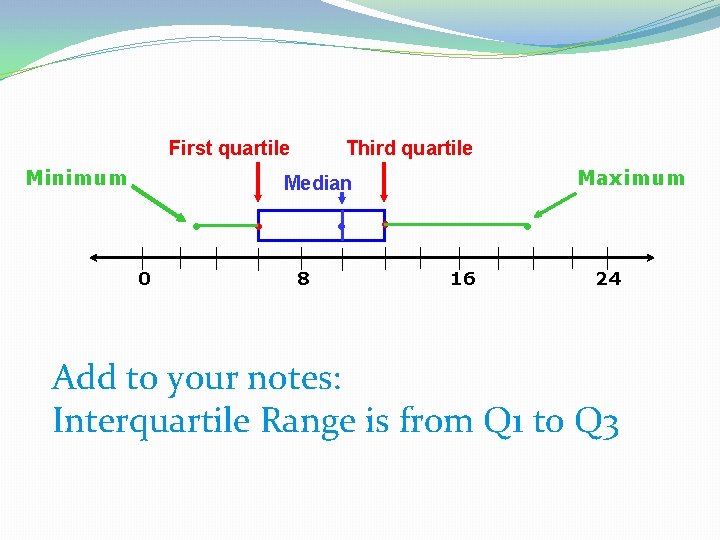 First quartile

Third quartile

Minimum

Median

Maximum

0

8

16

24

Add to your notes:
Interquartile Range is from Q1 to Q3